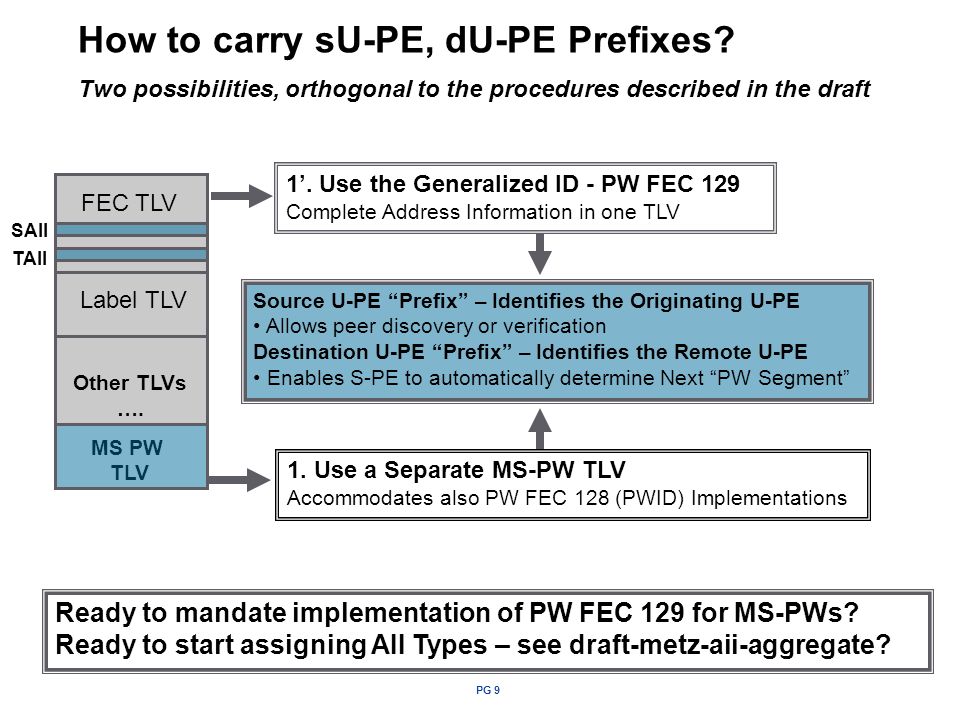 How to carry sU-PE, dU-PE Prefixes?

Two possibilities, orthogonal to the procedures described in the draft

FEC TLV

SAII

TAII

Label TLV

Other TLVs
….

MS PW TLV

1’. Use the Generalized ID - PW FEC 129
Complete Address Information in one TLV

Source U-PE “Prefix” – Identifies the Originating U-PE
• Allows peer discovery or verification
Destination U-PE “Prefix” – Identifies the Remote U-PE
• Enables S-PE to automatically determine Next “PW Segment”

1. Use a Separate MS-PW TLV
Accommodates also PW FEC 128 (PWID) Implementations

Ready to mandate implementation of PW FEC 129 for MS-PWs?
Ready to start assigning All Types – see draft-metz-aii-aggregate?

PG 9